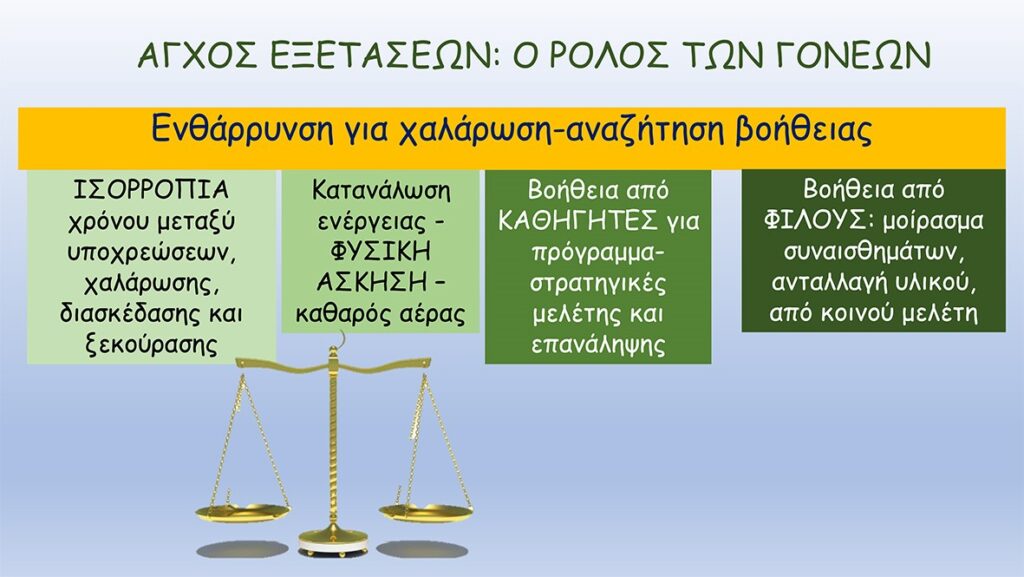 ΑΓΧΟΣ ΕΞΕΤΑΣΕΩΝ: Ο ΡΟΛΟΣ ΤΩΝ ΓΟΝΕΩΝ

Ενθάρρυνση για χαλάρωση-αναζήτηση βοήθειας

ΙΣΟΡΡΟΠΙΑ χρόνου μεταξύ υποχρεώσεων, χαλάρωσης, διασκέδασης και ξεκούρασης

Κατανάλωση ενέργειας - ΦΥΣΙΚΗ ΑΣΚΗΣΗ – καθαρός αέρας

Βοήθεια από ΚΑΘΗΓΗΤΕΣ για πρόγραμμα-στρατηγικές μελέτης και επανάληψης

Βοήθεια από ΦΙΛΟΥΣ: μοίρασμα συναισθημάτων, ανταλλαγή υλικού, από κοινού μελέτη